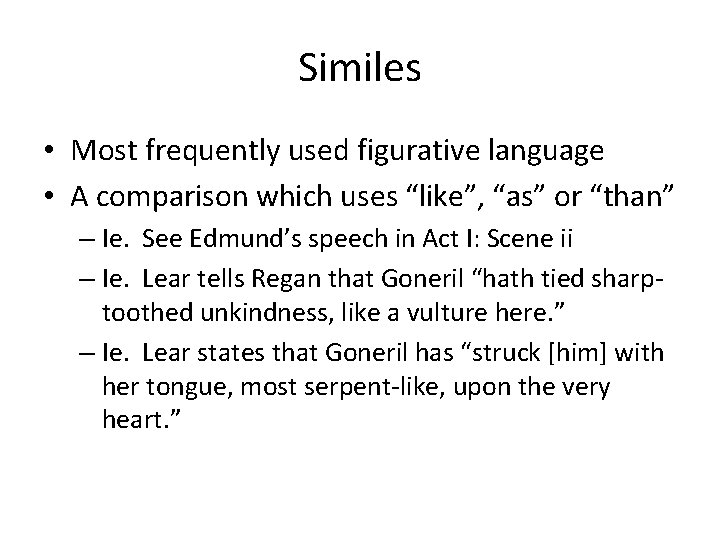 Similes

• Most frequently used figurative language
• A comparison which uses “like”, “as” or “than”
– Ie. See Edmund’s speech in Act I: Scene ii
– Ie. Lear tells Regan that Goneril “hath tied sharp-toothed unkindness, like a vulture here.”
– Ie. Lear states that Goneril has “struck [him] with her tongue, most serpent-like, upon the very heart.”